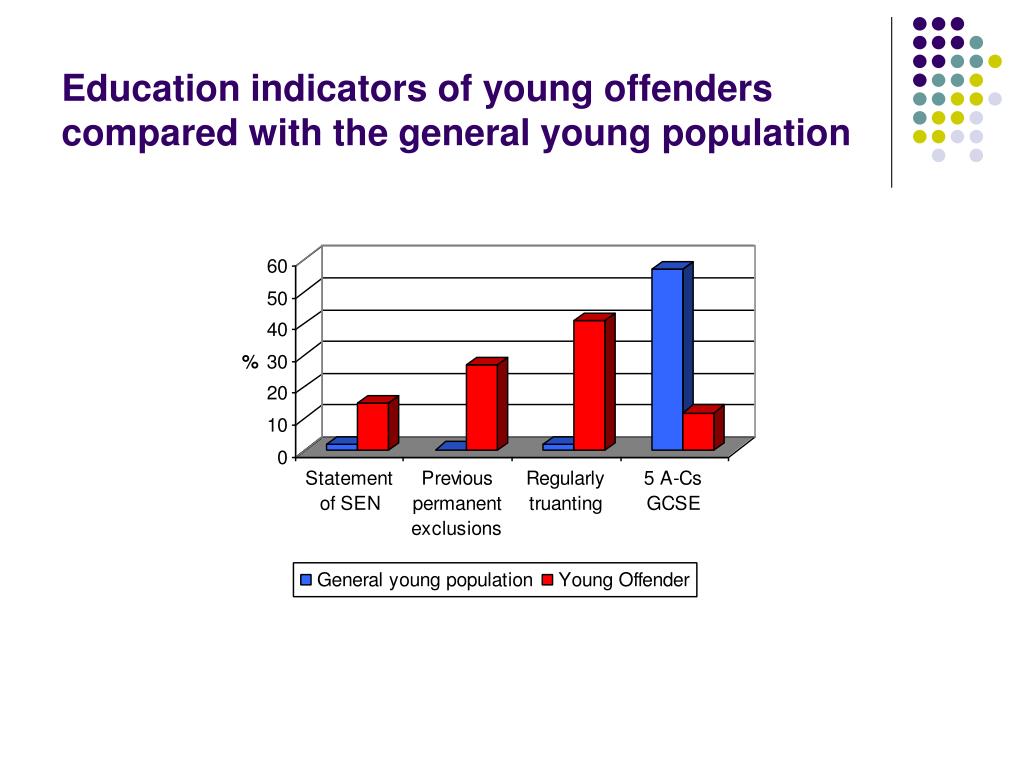 Education indicators of young offenders compared with the general young population

60
50
40
% 30
20
10
0

Statement of SEN
Previous permanent exclusions
Regularly truanting
5 A-Cs GCSE

General young population
Young Offender